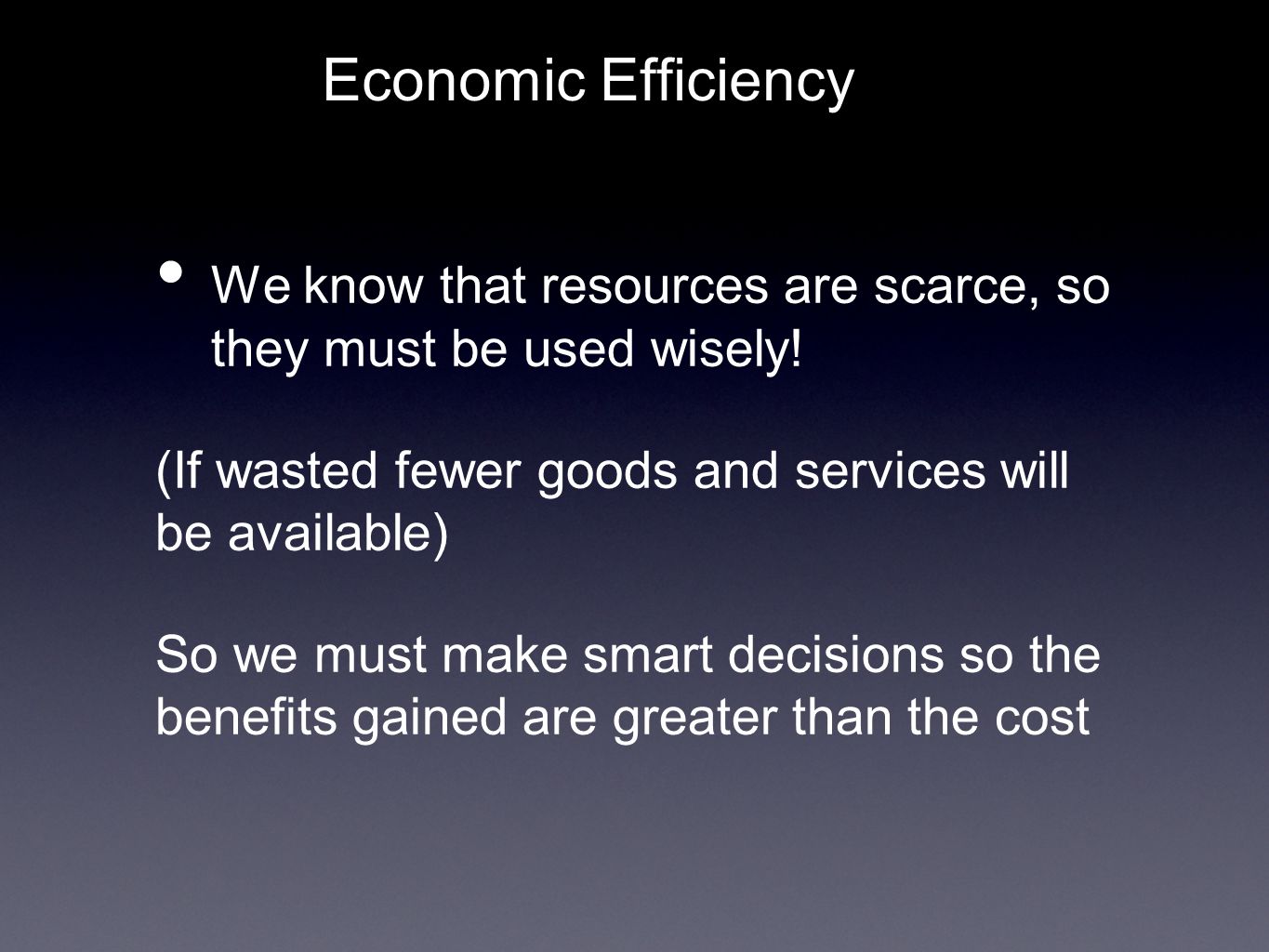 Economic Efficiency

• We know that resources are scarce, so they must be used wisely!

(If wasted fewer goods and services will be available)

So we must make smart decisions so the benefits gained are greater than the cost